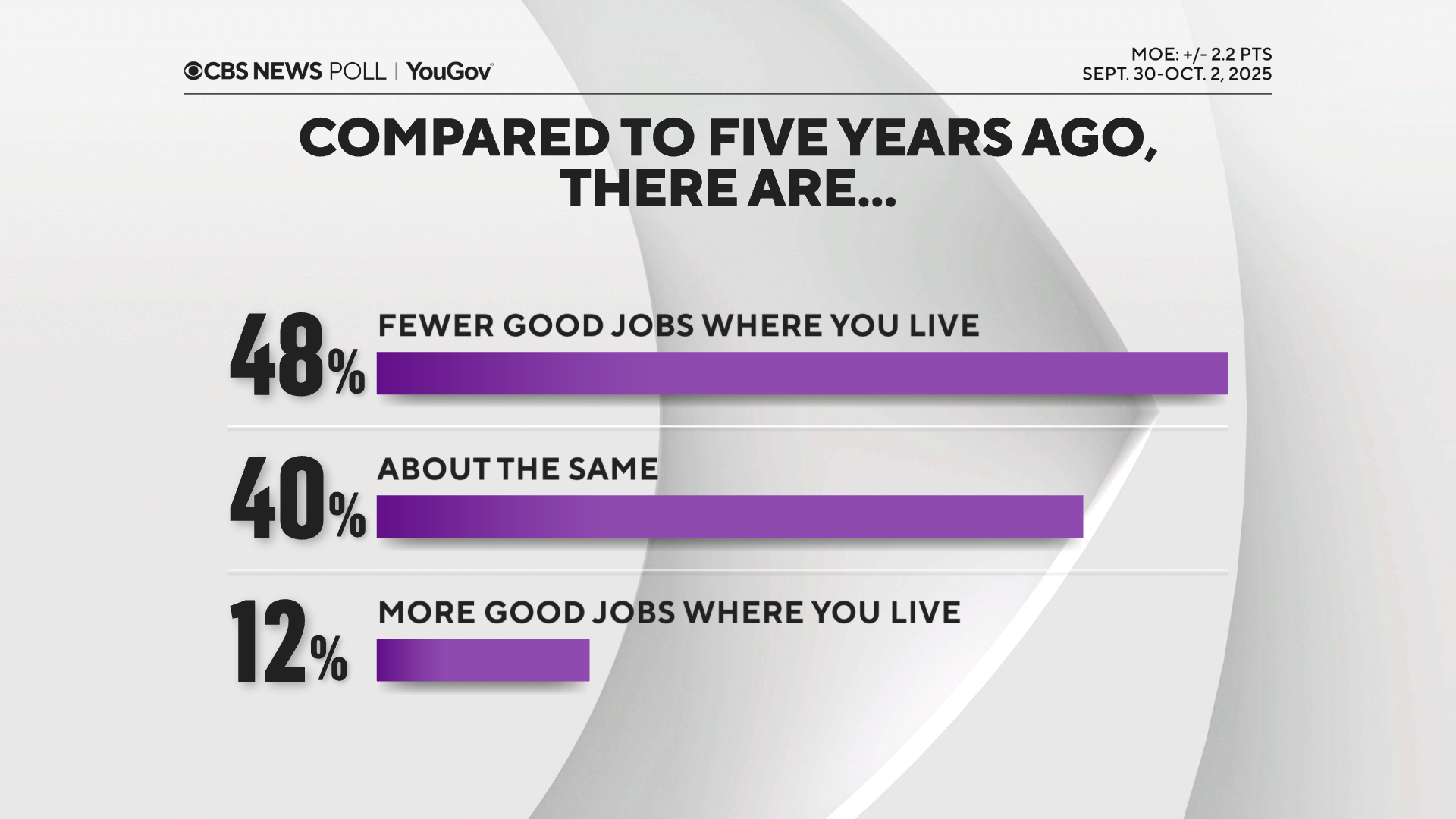 CBS NEWS POLL | YouGov

MOE: +/- 2.2 PTS
SEPT. 30-OCT. 2, 2025

COMPARED TO FIVE YEARS AGO, THERE ARE...

48% FEWER GOOD JOBS WHERE YOU LIVE

40% ABOUT THE SAME

12% MORE GOOD JOBS WHERE YOU LIVE